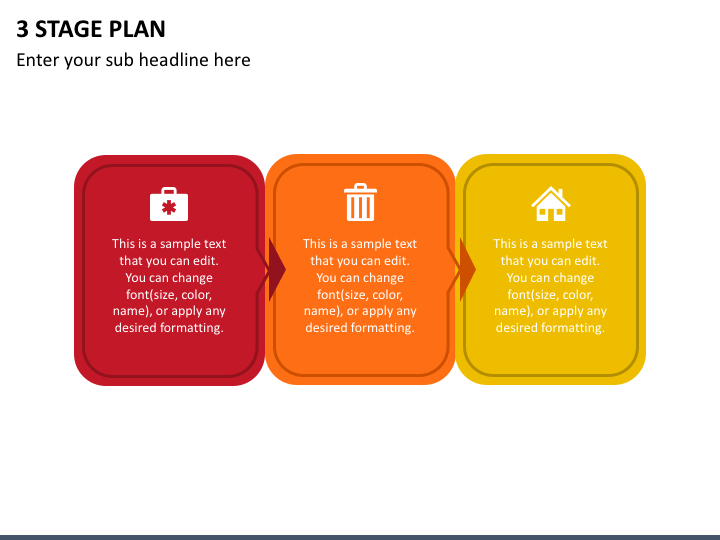 3 STAGE PLAN

Enter your sub headline here

This is a sample text that you can edit. You can change font(size, color, name), or apply any desired formatting.

This is a sample text that you can edit. You can change font(size, color, name), or apply any desired formatting.

This is a sample text that you can edit. You can change font(size, color, name), or apply any desired formatting.